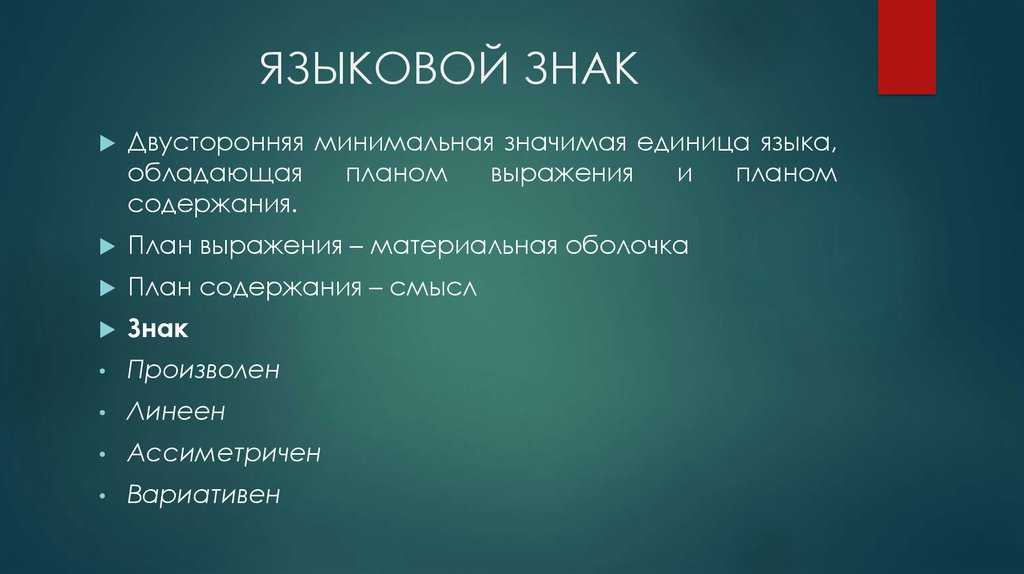 ЯЗЫКОВОЙ ЗНАК

Двусторонняя минимальная значимая единица языка, обладающая планом выражения и планом содержания.

План выражения – материальная оболочка

План содержания – смысл

Знак

Произволен

Линеен

Ассиметричен

Вариативен